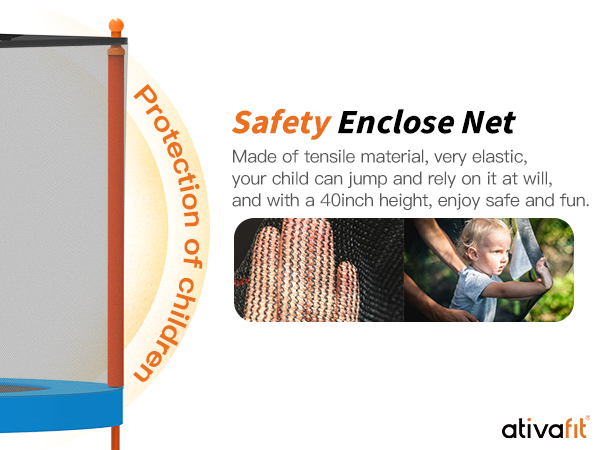 Protection of children

Safety Enclose Net

Made of tensile material, very elastic, your child can jump and rely on it at will, and with a 40inch height, enjoy safe and fun.

ativafit®